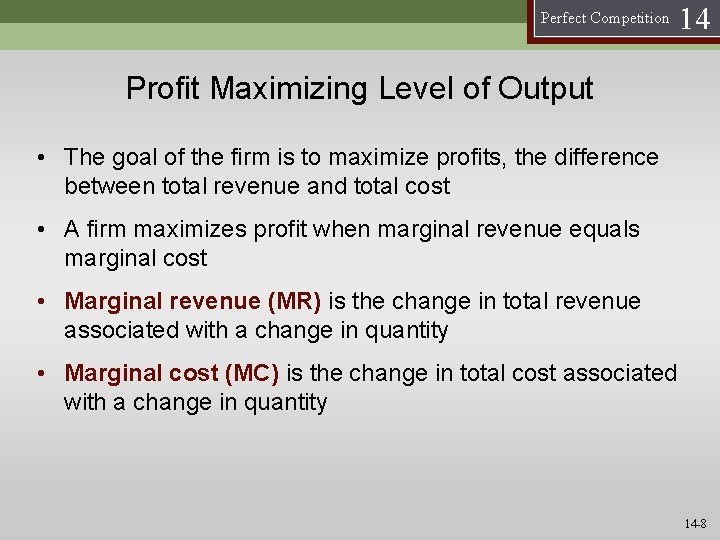 Perfect Competition 14

Profit Maximizing Level of Output

• The goal of the firm is to maximize profits, the difference between total revenue and total cost

• A firm maximizes profit when marginal revenue equals marginal cost

• Marginal revenue (MR) is the change in total revenue associated with a change in quantity

• Marginal cost (MC) is the change in total cost associated with a change in quantity

14-8